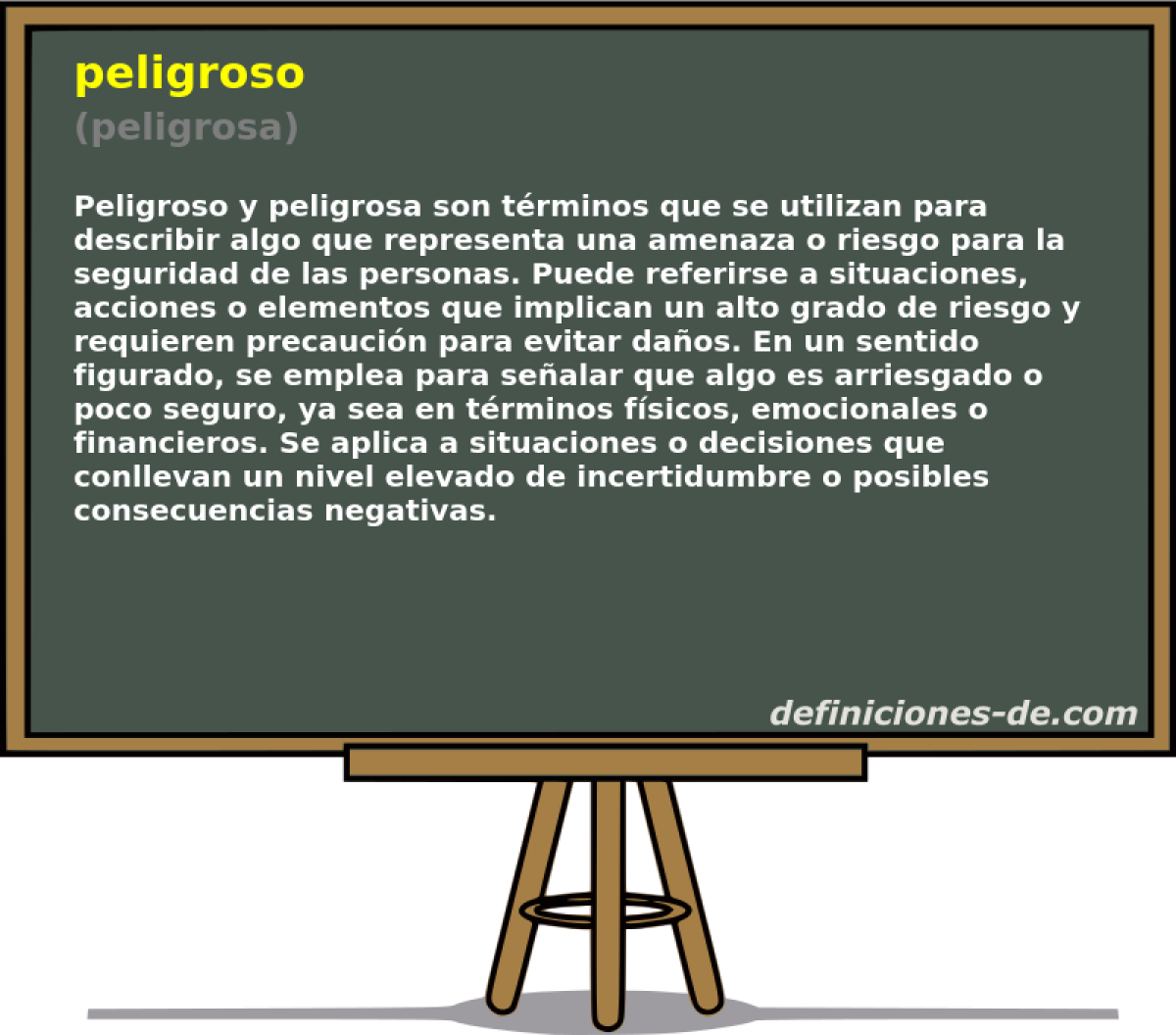 peligroso
(peligrosa)

Peligroso y peligrosa son términos que se utilizan para describir algo que representa una amenaza o riesgo para la seguridad de las personas. Puede referirse a situaciones, acciones o elementos que implican un alto grado de riesgo y requieren precaución para evitar daños. En un sentido figurado, se emplea para señalar que algo es arriesgado o poco seguro, ya sea en términos físicos, emocionales o financieros. Se aplica a situaciones o decisiones que conllevan un nivel elevado de incertidumbre o posibles consecuencias negativas.

definiciones-de.com